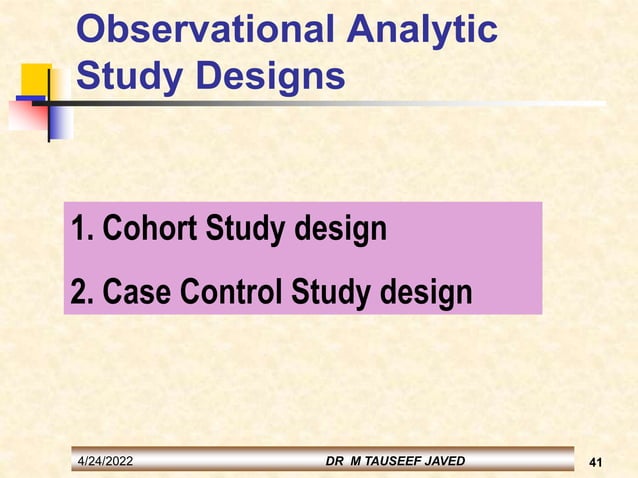 Observational Analytic Study Designs

1. Cohort Study design

2. Case Control Study design

4/24/2022 DR M TAUSEEF JAVED 41